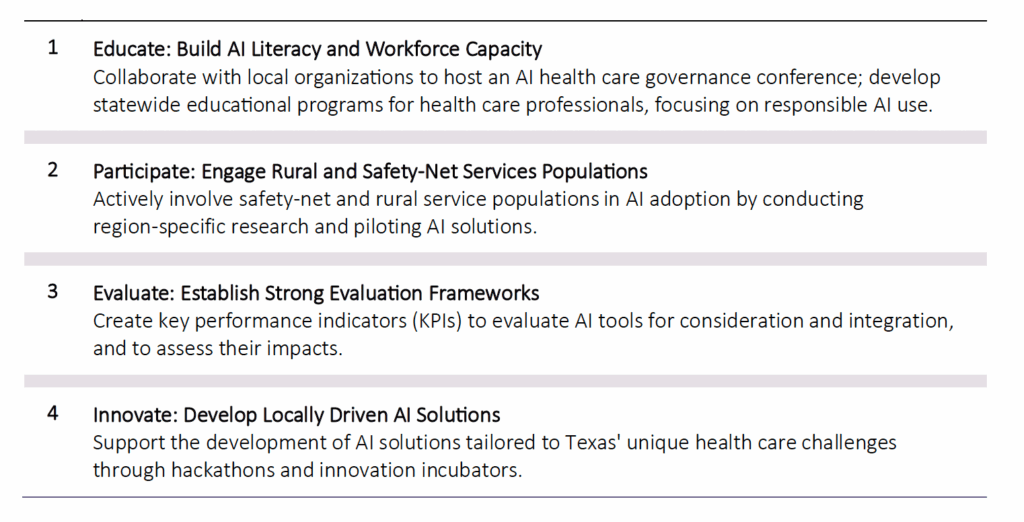 1 Educate: Build AI Literacy and Workforce Capacity
Collaborate with local organizations to host an AI health care governance conference; develop statewide educational programs for health care professionals, focusing on responsible AI use.

2 Participate: Engage Rural and Safety-Net Services Populations
Actively involve safety-net and rural service populations in AI adoption by conducting region-specific research and piloting AI solutions.

3 Evaluate: Establish Strong Evaluation Frameworks
Create key performance indicators (KPIs) to evaluate AI tools for consideration and integration, and to assess their impacts.

4 Innovate: Develop Locally Driven AI Solutions
Support the development of AI solutions tailored to Texas' unique health care challenges through hackathons and innovation incubators.